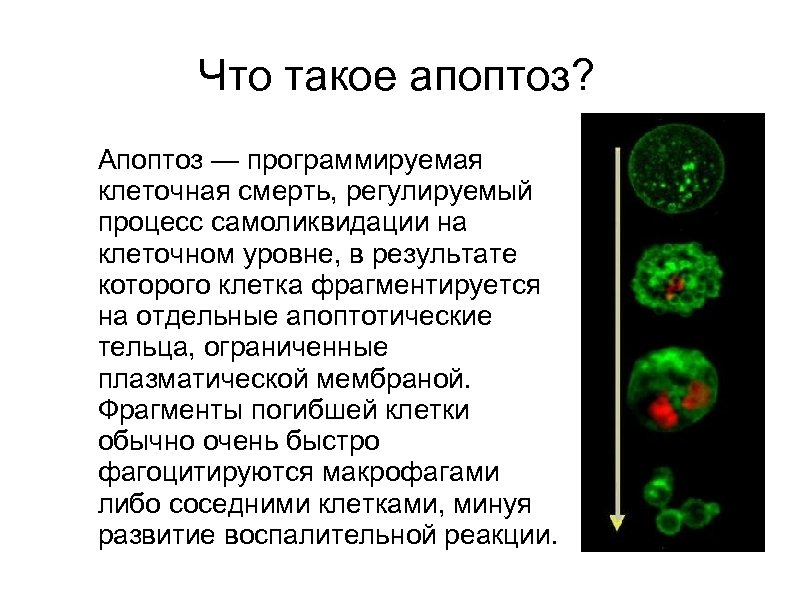 Что такое апоптоз?

Апоптоз — программируемая клеточная смерть, регулируемый процесс самоликвидации на клеточном уровне, в результате которого клетка фрагментируется на отдельные апоптотические тельца, ограниченные плазматической мембраной. Фрагменты погибшей клетки обычно очень быстро фагоцитируются макрофагами либо соседними клетками, минуя развитие воспалительной реакции.